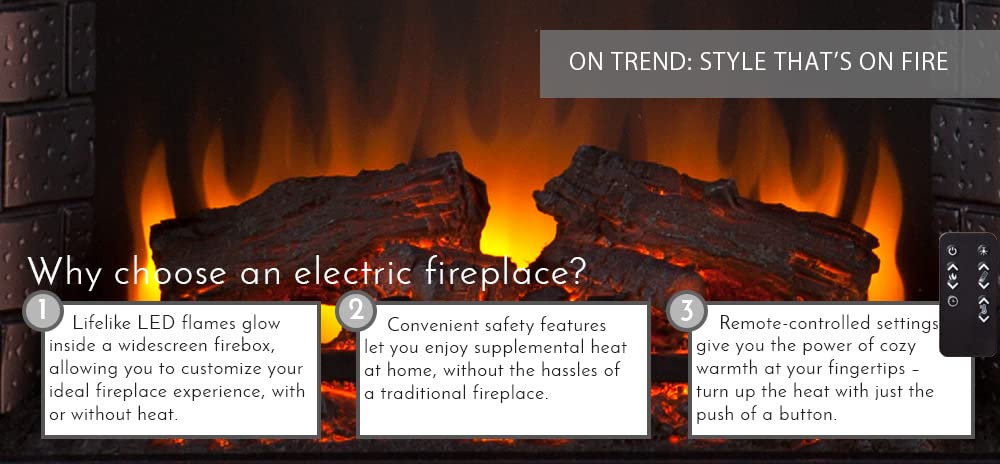 ON TREND: STYLE THAT'S ON FIRE

Why choose an electric fireplace?

1 Lifelike LED flames glow inside a widescreen firebox, allowing you to customize your ideal fireplace experience, with or without heat.

2 Convenient safety features let you enjoy supplemental heat at home, without the hassles of a traditional fireplace.

3 Remote-controlled settings give you the power of cozy warmth at your fingertips – turn up the heat with just the push of a button.